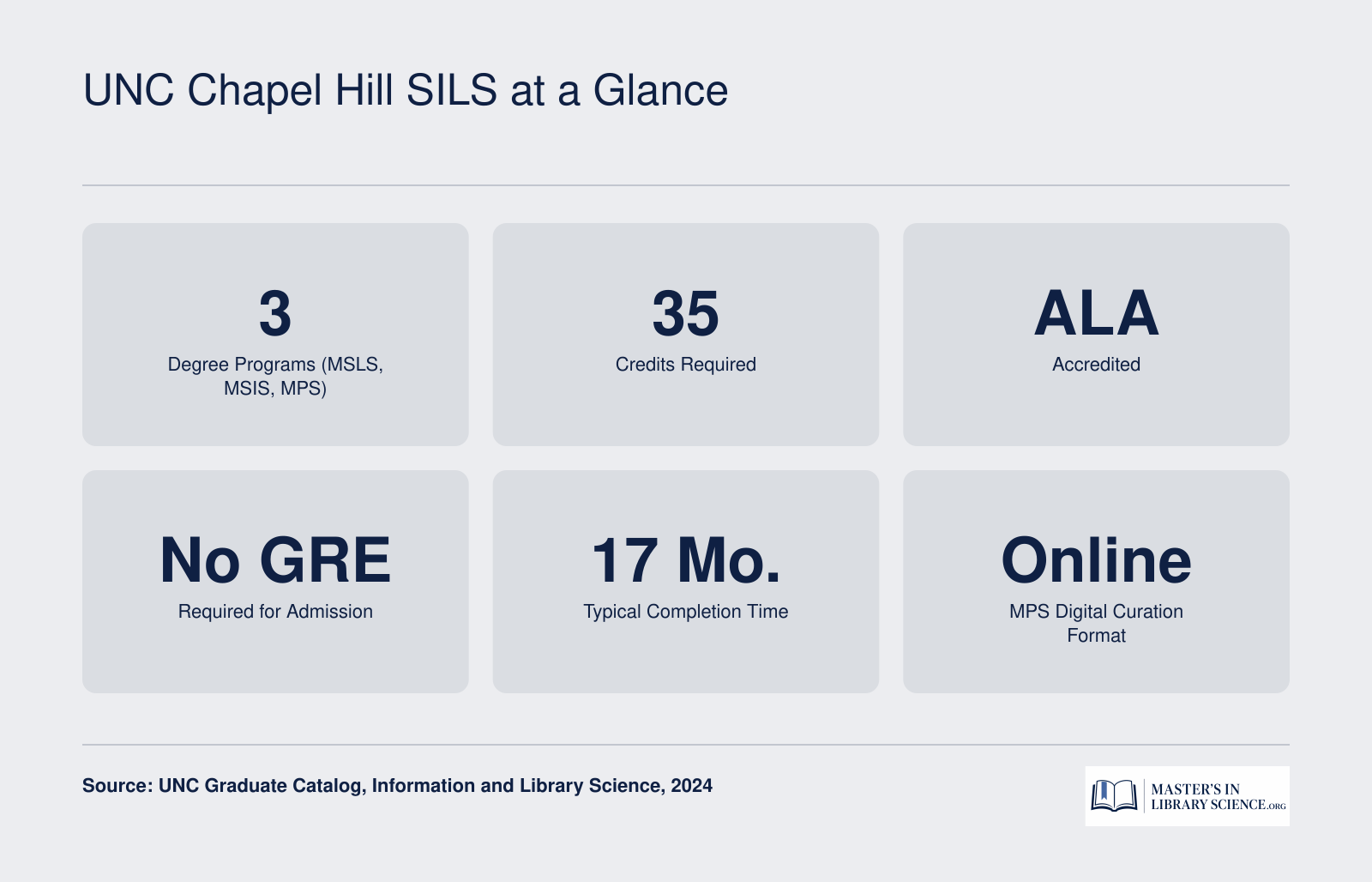 UNC Chapel Hill SILS at a Glance

3
Degree Programs (MSLS, MSIS, MPS)

35
Credits Required

ALA
Accredited

No GRE
Required for Admission

17 Mo.
Typical Completion Time

Online
MPS Digital Curation Format

Source: UNC Graduate Catalog, Information and Library Science, 2024

MASTER'S IN LIBRARY SCIENCE.ORG